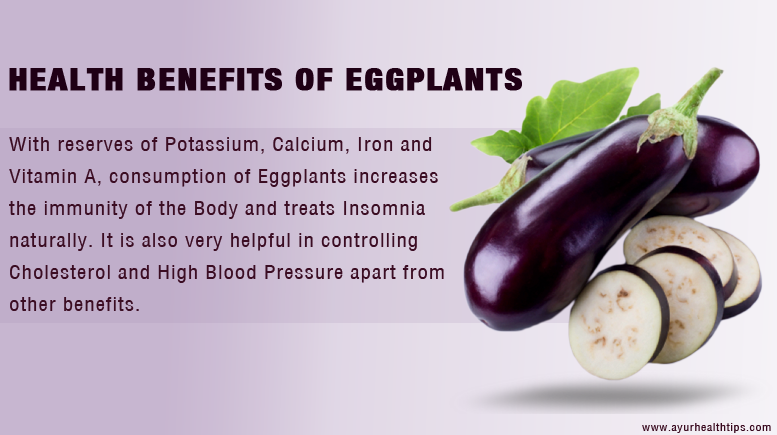 HEALTH BENEFITS OF EGGPLANTS

With reserves of Potassium, Calcium, Iron and Vitamin A, consumption of Eggplants increases the immunity of the Body and treats Insomnia naturally. It is also very helpful in controlling Cholesterol and High Blood Pressure apart from other benefits.

www.ayurhealthtips.com